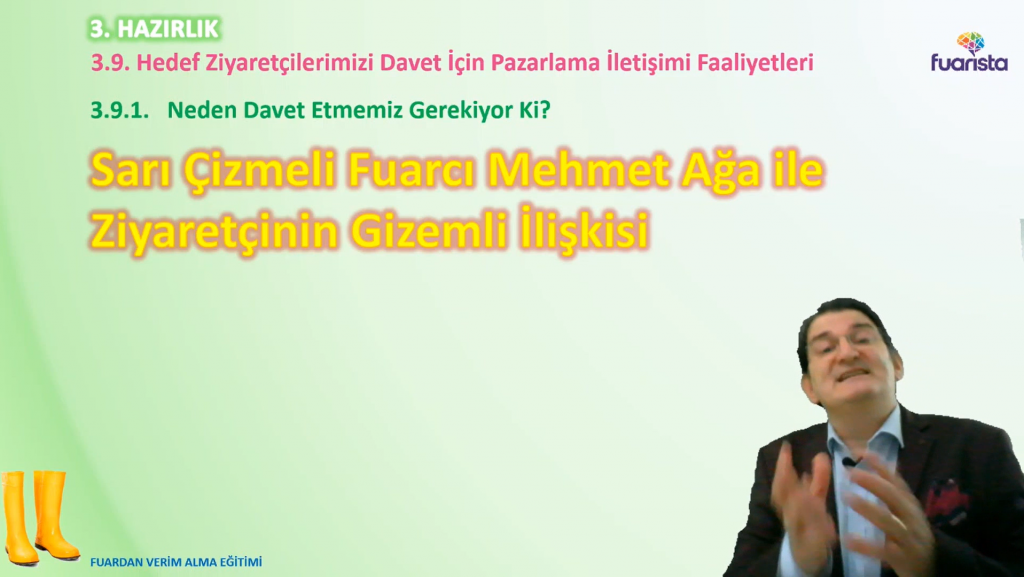 3. HAZIRLIK
3.9. Hedef Ziyaretçilerimizi Davet İçin Pazarlama İletişimi Faaliyetleri
fuarista
3.9.1. Neden Davet Etmemiz Gerekiyor Ki?

Sarı Çizmeli Fuarcı Mehmet Ağa ile Ziyaretçinin Gizemli İlişkisi

FUARDAN VERİM ALMA EĞİTİMİ